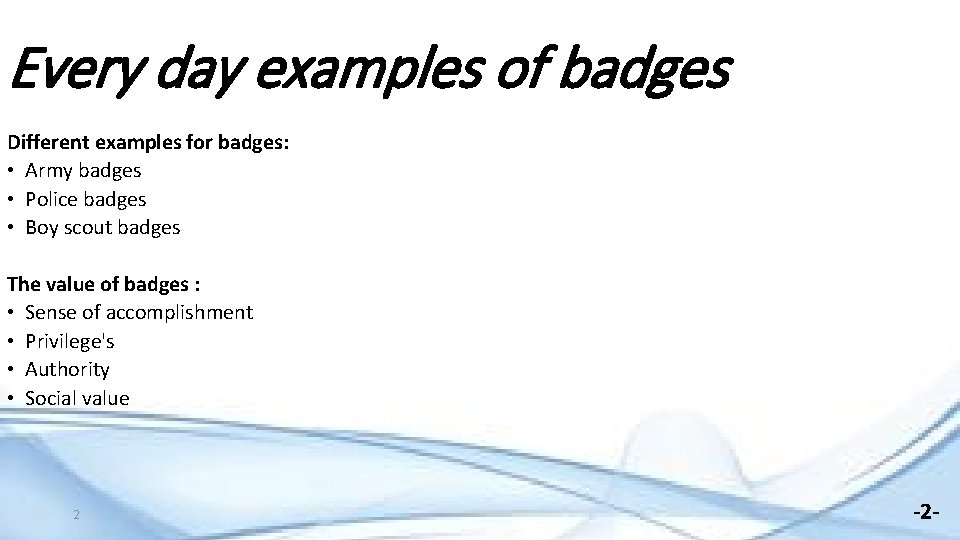 Every day examples of badges

Different examples for badges:
• Army badges
• Police badges
• Boy scout badges

The value of badges :
• Sense of accomplishment
• Privilege's
• Authority
• Social value

2

-2-